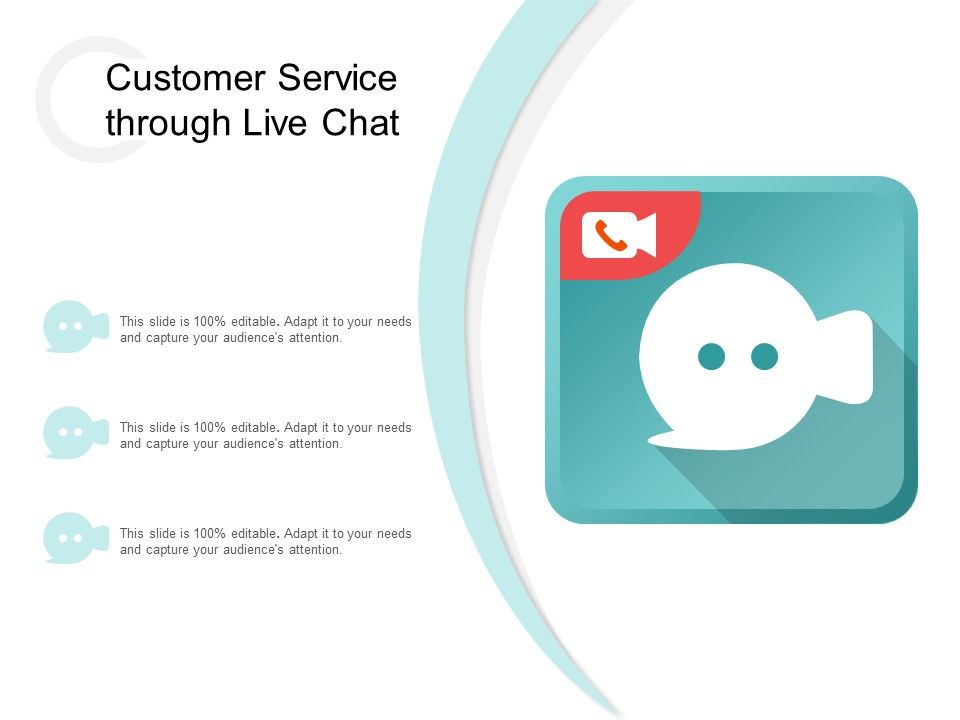 Customer Service through Live Chat

This slide is 100% editable. Adapt it to your needs and capture your audience's attention.

This slide is 100% editable. Adapt it to your needs and capture your audience's attention.

This slide is 100% editable. Adapt it to your needs and capture your audience's attention.